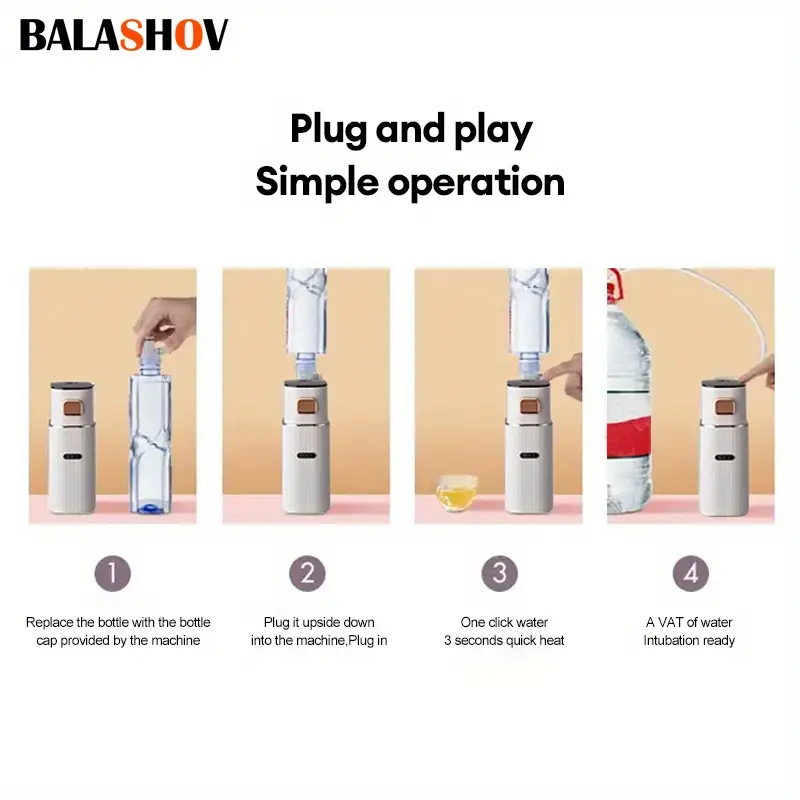 BALASHOV

Plug and play
Simple operation

1

Replace the bottle with the bottle cap provided by the machine

2

Plug it upside down into the machine,Plug in

3

One click water
3 seconds quick heat

4

A VAT of water
Intubation ready